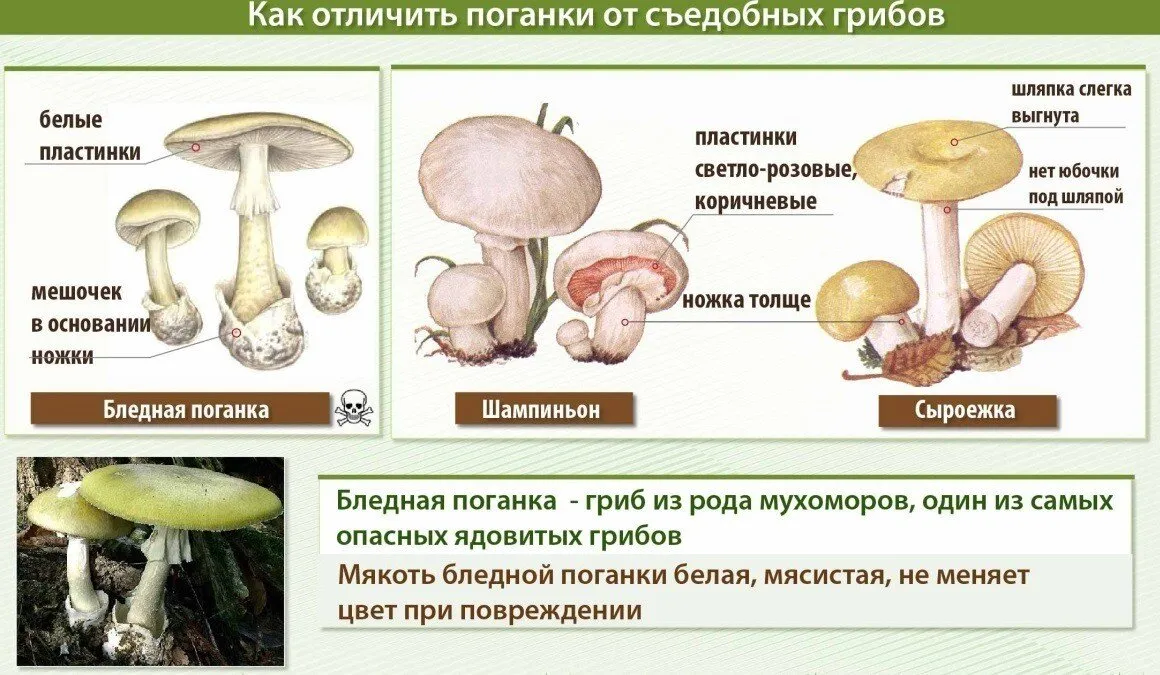 Как отличить поганки от съедобных грибов

белые пластинки

мешочек в основании ножки

Бледная поганка

пластинки светло-розовые, коричневые

ножка толще

Шампиньон

шляпка слегка выгнута

нет юбочки под шляпой

Сыроежка

Бледная поганка - гриб из рода мухоморов, один из самых опасных ядовитых грибов

Мякоть бледной поганки белая, мясистая, не меняет цвет при повреждении